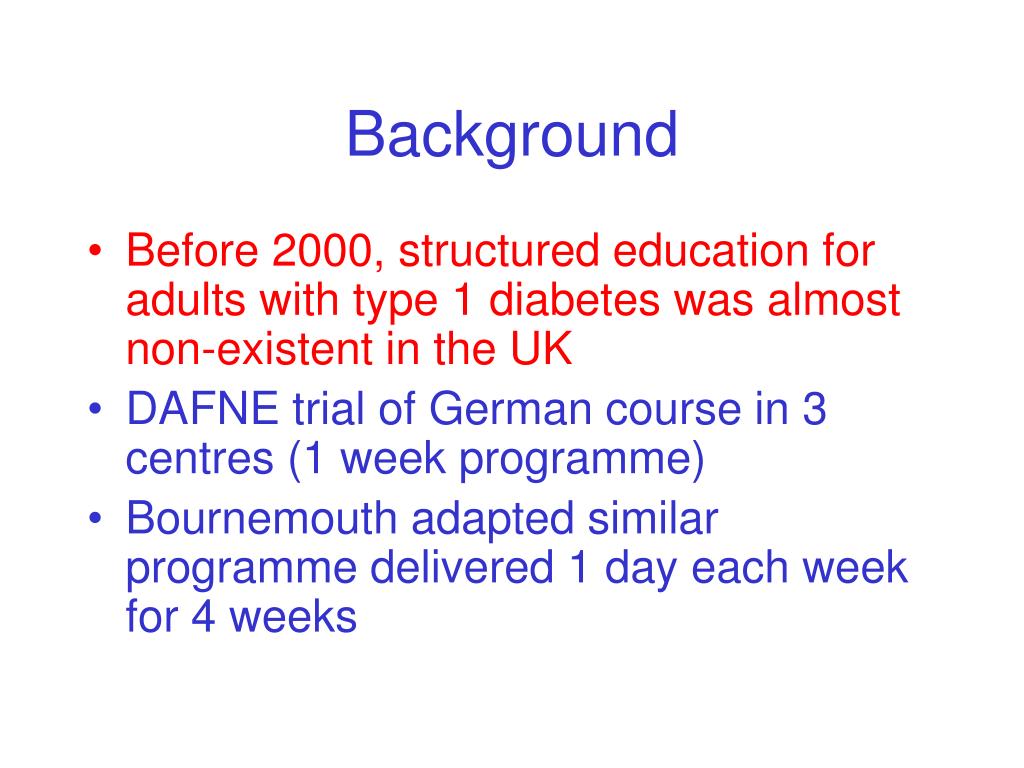 Background

• Before 2000, structured education for adults with type 1 diabetes was almost non-existent in the UK
• DAFNE trial of German course in 3 centres (1 week programme)
• Bournemouth adapted similar programme delivered 1 day each week for 4 weeks